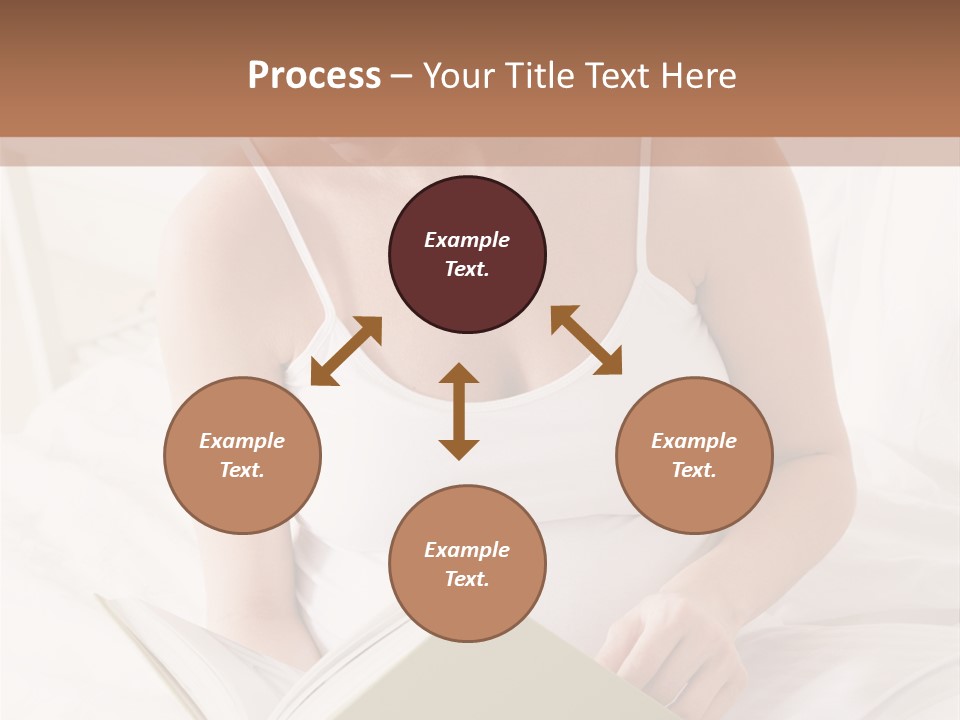 Process – Your Title Text Here

Example Text.

Example Text.

Example Text.

Example Text.